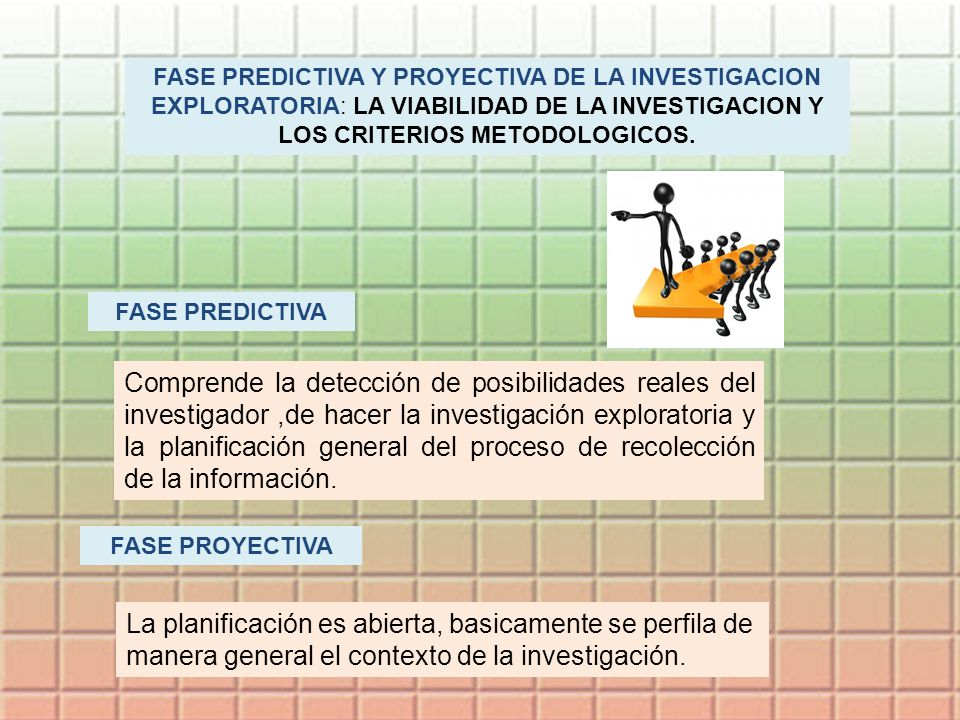 FASE PREDICTIVA Y PROYECTIVA DE LA INVESTIGACION EXPLORATORIA: LA VIABILIDAD DE LA INVESTIGACION Y LOS CRITERIOS METODOLOGICOS.

FASE PREDICTIVA

Comprende la detección de posibilidades reales del investigador ,de hacer la investigación exploratoria y la planificación general del proceso de recolección de la información.

FASE PROYECTIVA

La planificación es abierta, basicamente se perfila de manera general el contexto de la investigación.